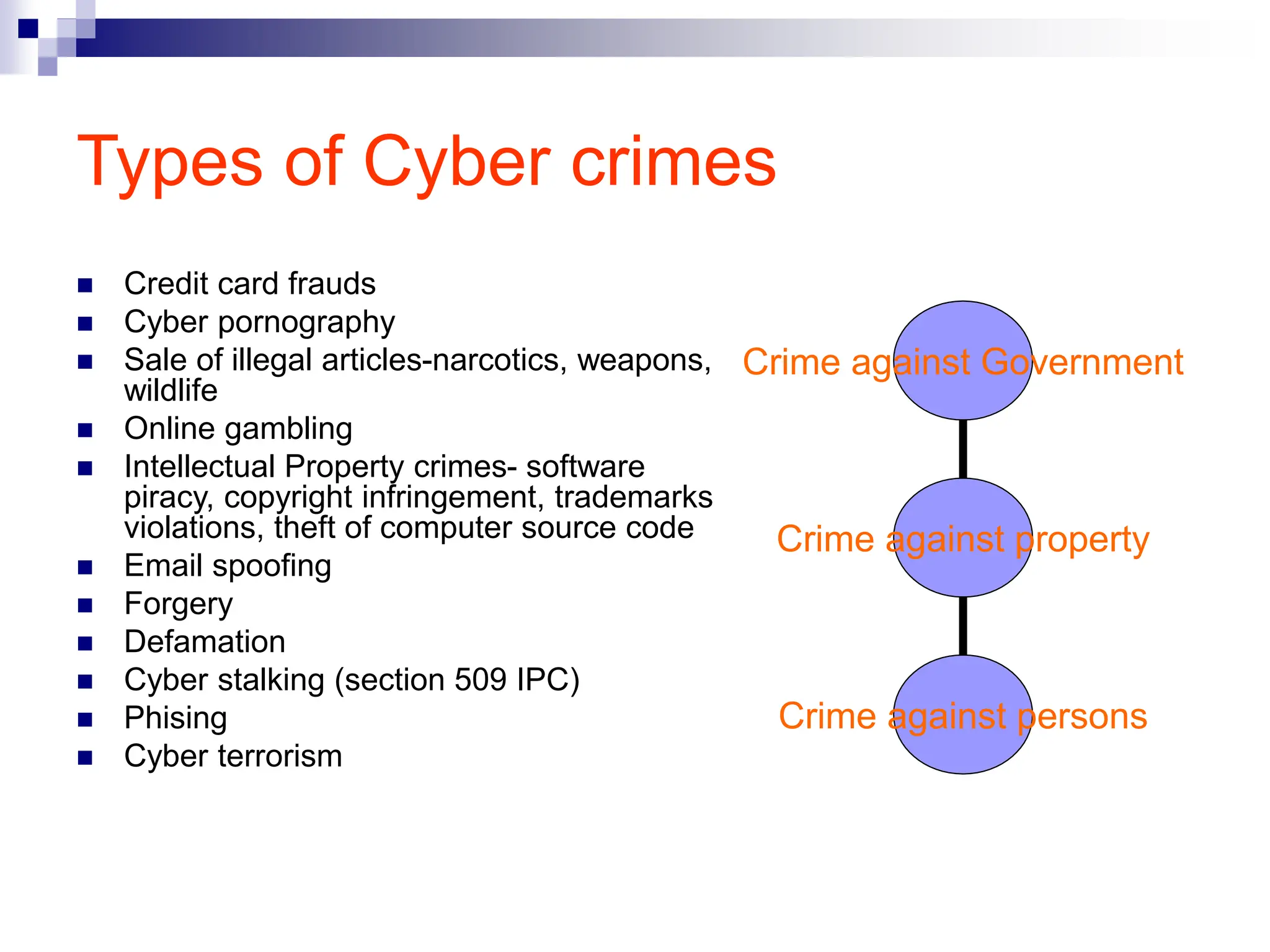 Types of Cyber crimes

- Credit card frauds
- Cyber pornography
- Sale of illegal articles-narcotics, weapons, wildlife
- Online gambling
- Intellectual Property crimes- software piracy, copyright infringement, trademarks violations, theft of computer source code
- Email spoofing
- Forgery
- Defamation
- Cyber stalking (section 509 IPC)
- Phising
- Cyber terrorism

Crime against Government

Crime against property

Crime against persons